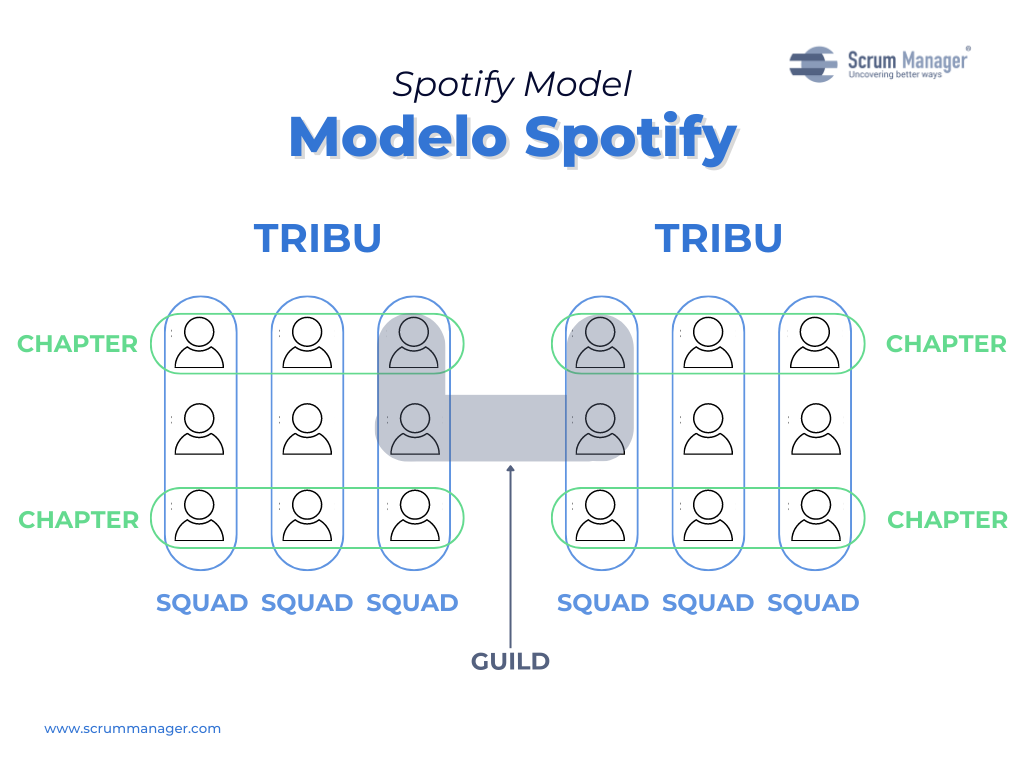 Scrum Manager®
Uncovering better ways

Spotify Model
Modelo Spotify

TRIBU

TRIBU

CHAPTER

CHAPTER

CHAPTER

CHAPTER

SQUAD SQUAD SQUAD

SQUAD SQUAD SQUAD

GUILD

www.scrummanager.com